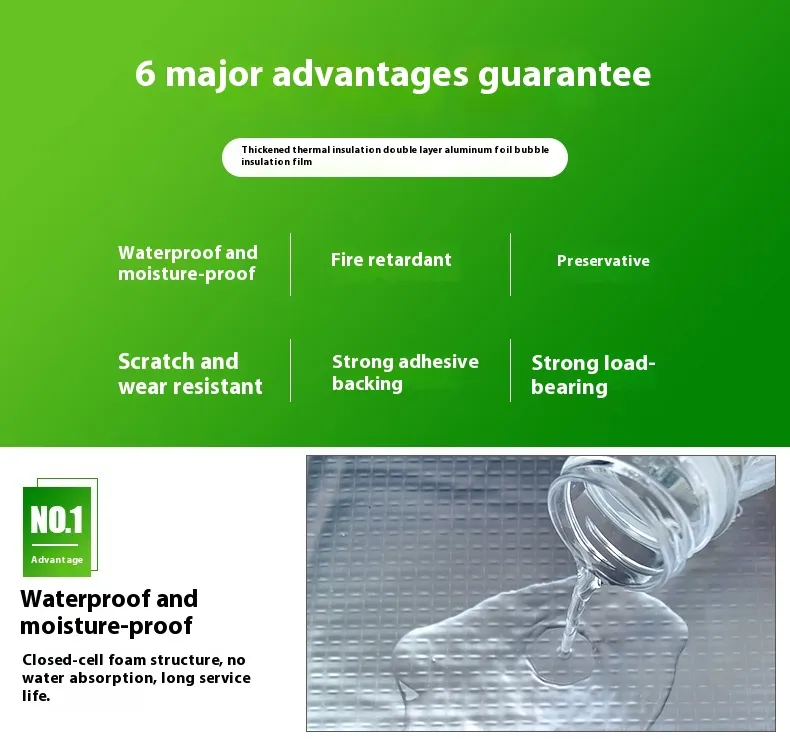 6 major advantages guarantee

Thickened thermal insulation double layer aluminum foil bubble insulation film

Waterproof and moisture-proof

Fire retardant

Preservative

Scratch and wear resistant

Strong adhesive backing

Strong load-bearing

NO.1

Advantage

Waterproof and moisture-proof

Closed-cell foam structure, no water absorption, long service life.